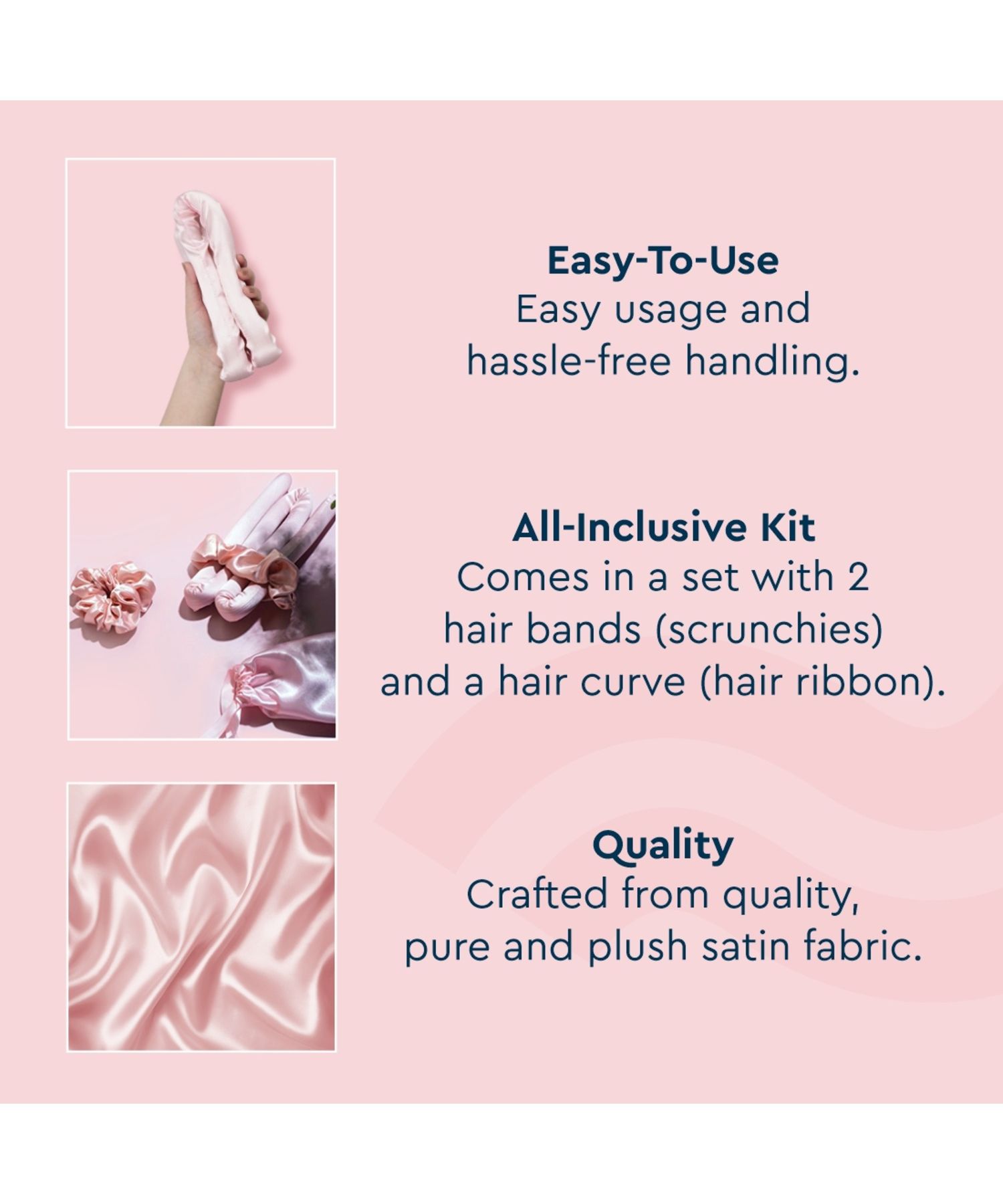 Easy-To-Use
Easy usage and hassle-free handling.

All-Inclusive Kit
Comes in a set with 2 hair bands (scrunchies) and a hair curve (hair ribbon).

Quality
Crafted from quality, pure and plush satin fabric.